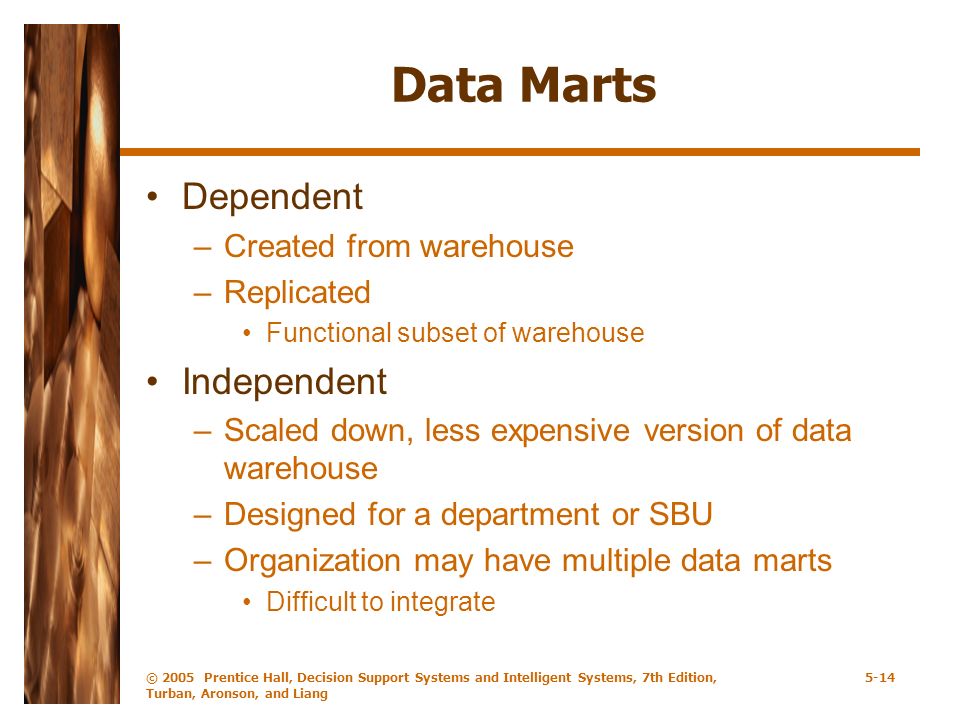 Data Marts

• Dependent
 – Created from warehouse
 – Replicated
  • Functional subset of warehouse
• Independent
 – Scaled down, less expensive version of data warehouse
 – Designed for a department or SBU
 – Organization may have multiple data marts
  • Difficult to integrate

© 2005 Prentice Hall, Decision Support Systems and Intelligent Systems, 7th Edition, Turban, Aronson, and Liang

5-14